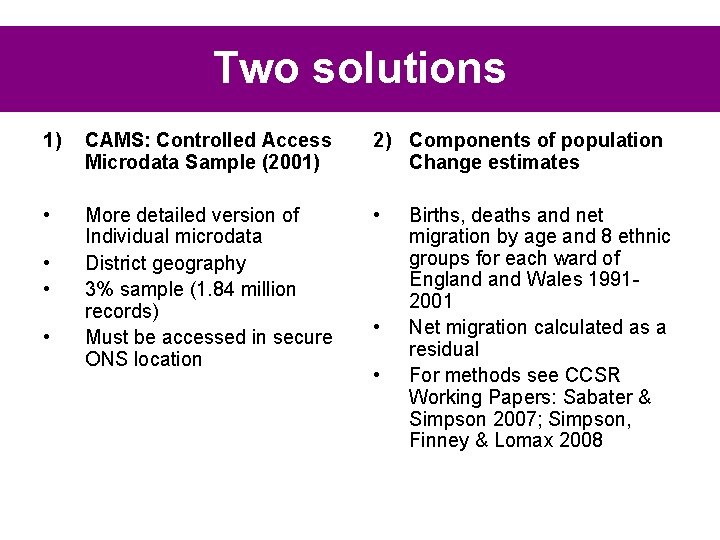 Two solutions

1) CAMS: Controlled Access Microdata Sample (2001)

• More detailed version of Individual microdata
• District geography
• 3% sample (1.84 million records)
• Must be accessed in secure ONS location

2) Components of population Change estimates

• Births, deaths and net migration by age and 8 ethnic groups for each ward of England and Wales 1991-2001
• Net migration calculated as a residual
• For methods see CCSR Working Papers: Sabater & Simpson 2007; Simpson, Finney & Lomax 2008